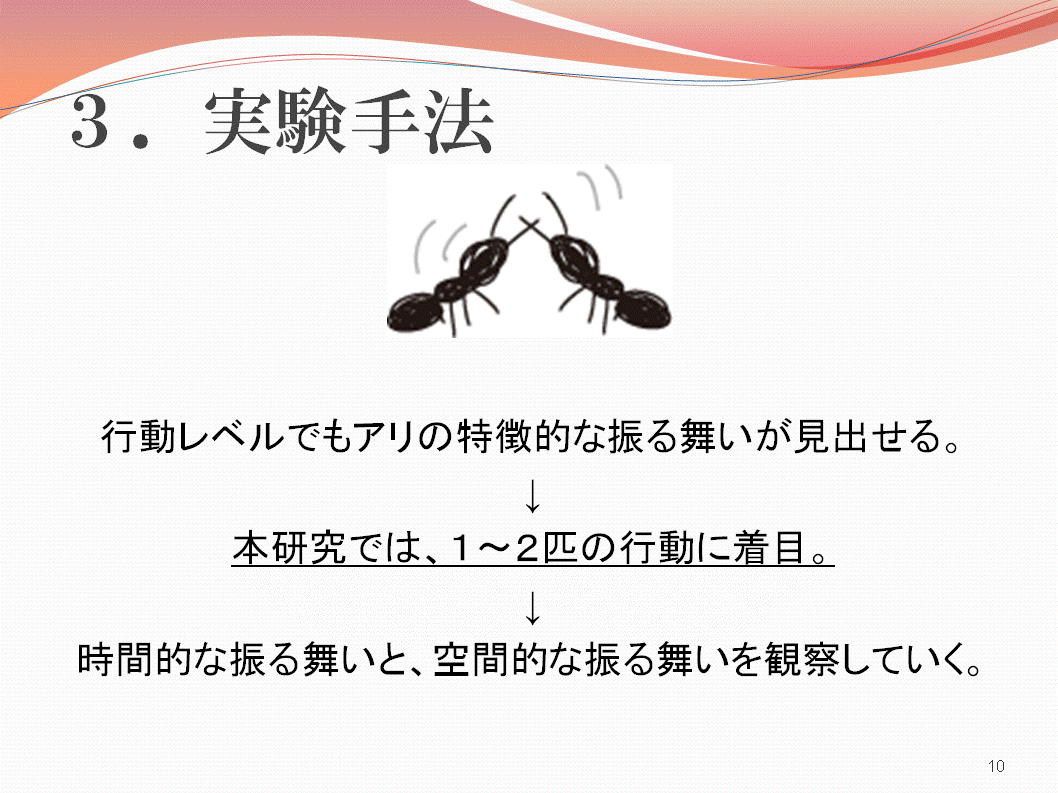 ３．実験手法

行動レベルでもアリの特徴的な振る舞いが見出せる。

↓

本研究では、１～２匹の行動に着目。

↓

時間的な振る舞いと、空間的な振る舞いを観察していく。

10